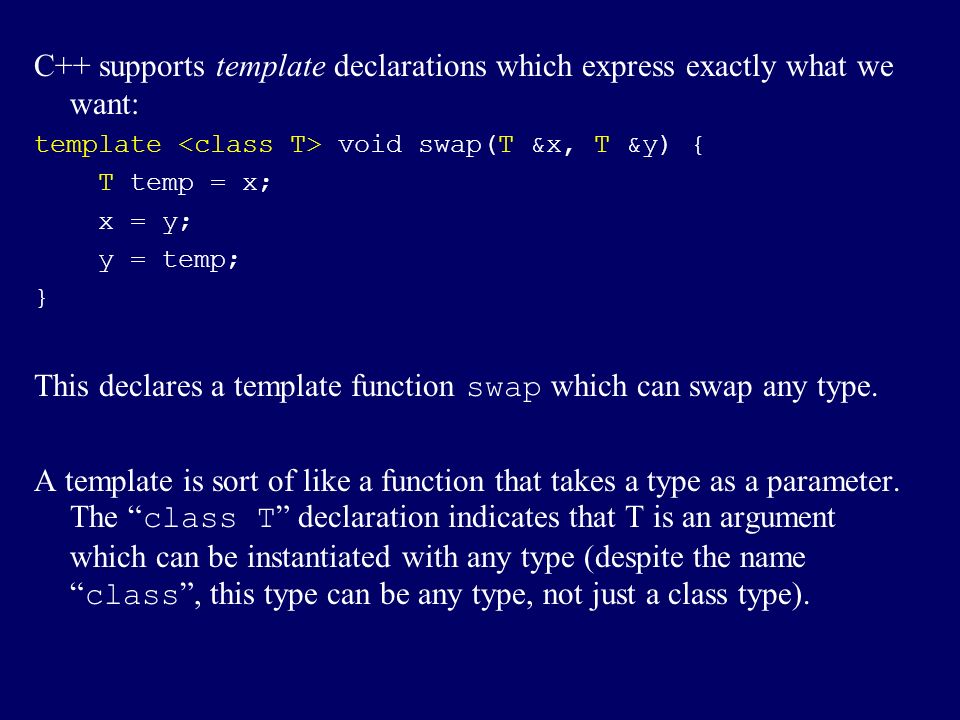 C++ supports template declarations which express exactly what we want:

template <class T> void swap(T &x, T &y) {
    T temp = x;
    x = y;
    y = temp;
}

This declares a template function swap which can swap any type.

A template is sort of like a function that takes a type as a parameter. The “class T” declaration indicates that T is an argument which can be instantiated with any type (despite the name “class”, this type can be any type, not just a class type).